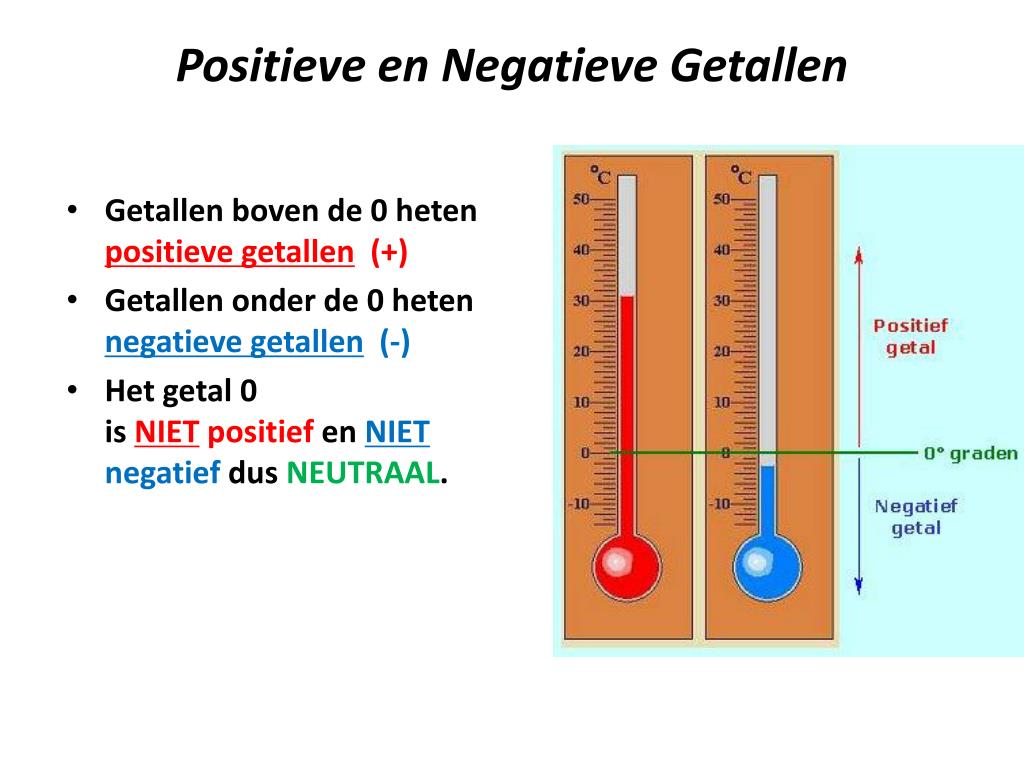 Positieve en Negatieve Getallen

• Getallen boven de 0 heten positieve getallen (+)
• Getallen onder de 0 heten negatieve getallen (-)
• Het getal 0 is NIET positief en NIET negatief dus NEUTRAAL.

°C
50
40
30
20
10
0
-10

°C
50
40
30
20
10
0
-10

Positief getal

0° graden

Negatief getal